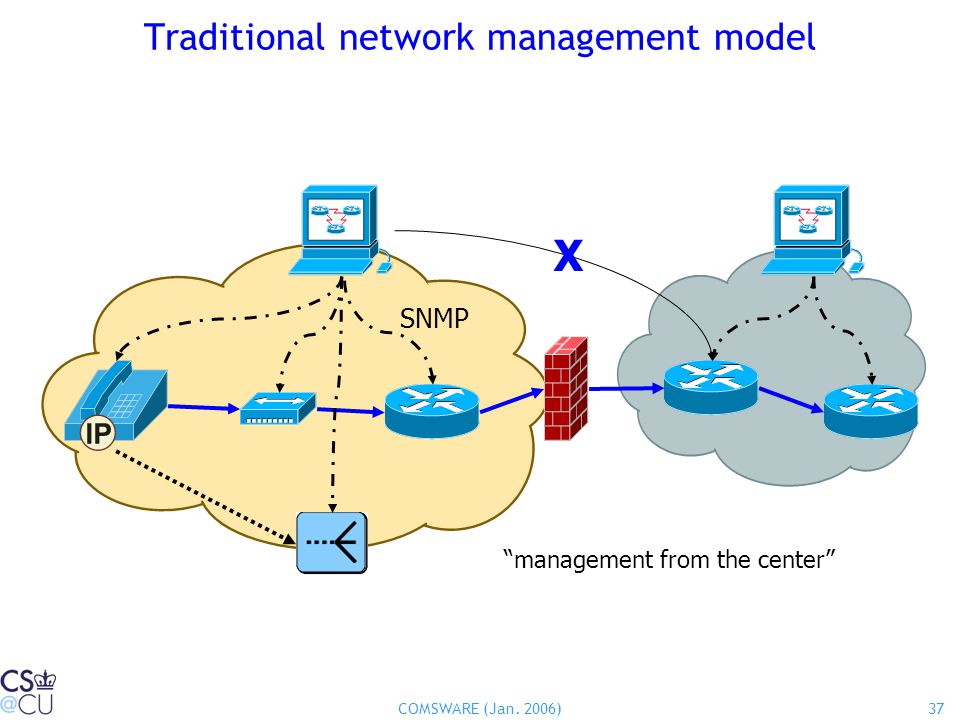 Traditional network management model

X

SNMP

IP

"management from the center"

CS
@CU

COMSWARE (Jan. 2006)

37